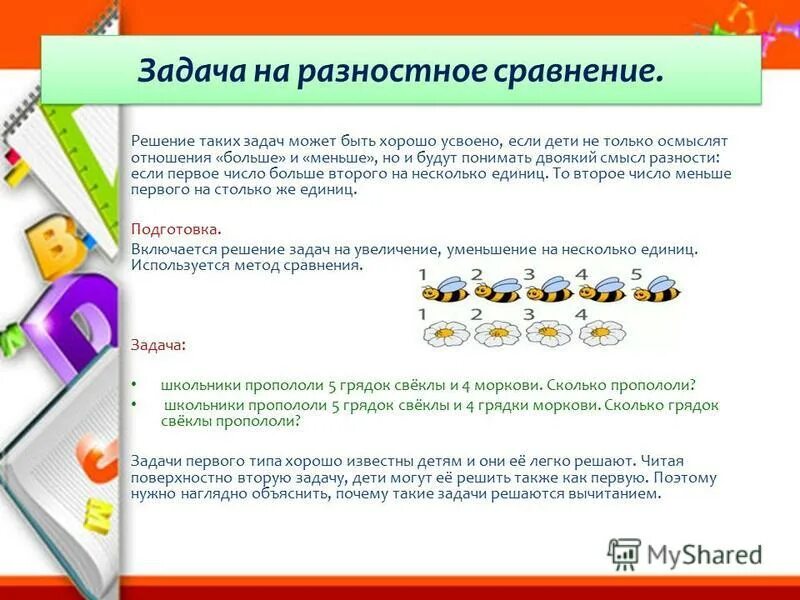 Задача на разностное сравнение.

Решение таких задач может быть хорошо усвоено, если дети не только осмыслят отношения «больше» и «меньше», но и будут понимать двоякий смысл разности: если первое число больше второго на несколько единиц. То второе число меньше первого на столько же единиц.

Подготовка.

Включается решение задач на увеличение, уменьшение на несколько единиц. Используется метод сравнения.

1 2 3 4 5

1 2 3 4

Задача:

• школьники пропололи 5 грядок свёклы и 4 моркови. Сколько пропололи?
• школьники пропололи 5 грядок свёклы и 4 грядки моркови. Сколько грядок свёклы пропололи?

Задачи первого типа хорошо известны детям и они её легко решают. Читая поверхностно вторую задачу, дети могут её решить также как первую. Поэтому нужно наглядно объяснить, почему такие задачи решаются вычитанием.

MyShared